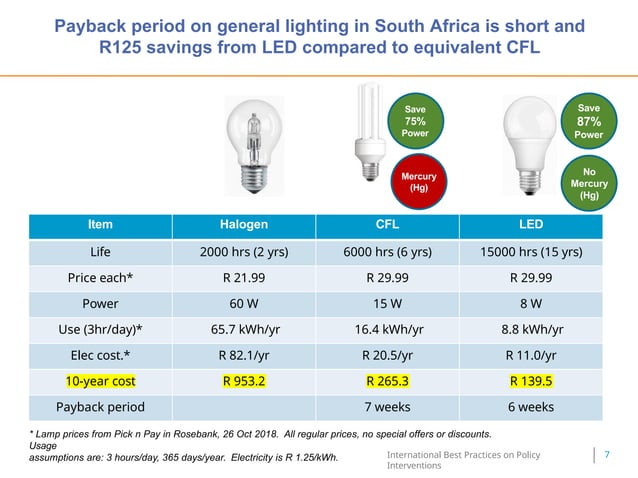 Payback period on general lighting in South Africa is short and R125 savings from LED compared to equivalent CFL

Save 75% Power

Mercury (Hg)

Save 87% Power

No Mercury (Hg)

| Item | Halogen | CFL | LED |
|---|---|---|---|
| Life | 2000 hrs (2 yrs) | 6000 hrs (6 yrs) | 15000 hrs (15 yrs) |
| Price each* | R 21.99 | R 29.99 | R 29.99 |
| Power | 60 W | 15 W | 8 W |
| Use (3hr/day)* | 65.7 kWh/yr | 16.4 kWh/yr | 8.8 kWh/yr |
| Elec cost.* | R 82.1/yr | R 20.5/yr | R 11.0/yr |
| 10-year cost | R 953.2 | R 265.3 | R 139.5 |
| Payback period | | 7 weeks | 6 weeks |

* Lamp prices from Pick n Pay in Rosebank, 26 Oct 2018. All regular prices, no special offers or discounts. Usage assumptions are: 3 hours/day, 365 days/year. Electricity is R 1.25/kWh.

International Best Practices on Policy Interventions

7